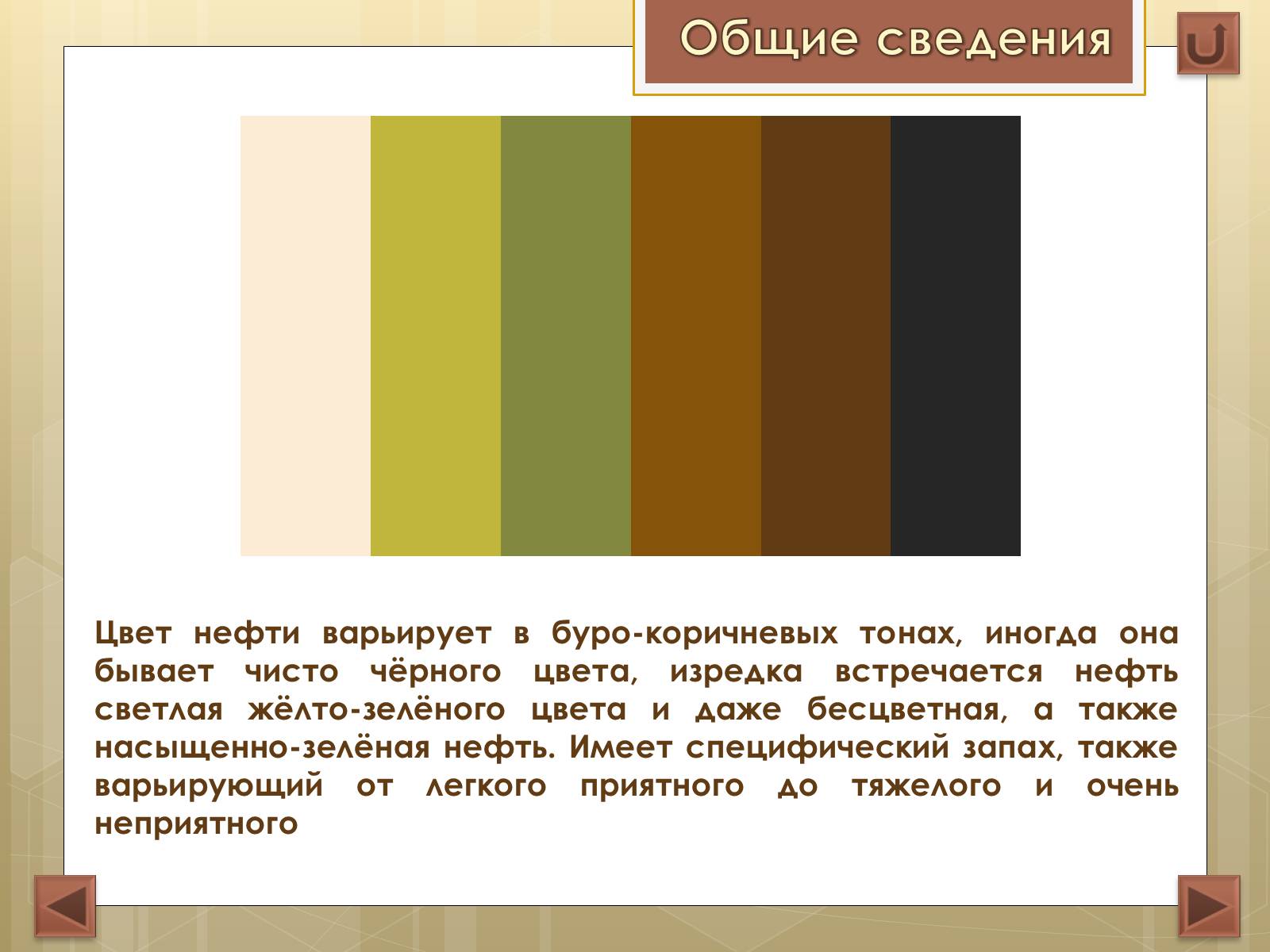 Общие сведения

Цвет нефти варьирует в буро-коричневых тонах, иногда она бывает чисто чёрного цвета, изредка встречается нефть светлая жёлто-зелёного цвета и даже бесцветная, а также насыщенно-зелёная нефть. Имеет специфический запах, также варьирующий от легкого приятного до тяжелого и очень неприятного